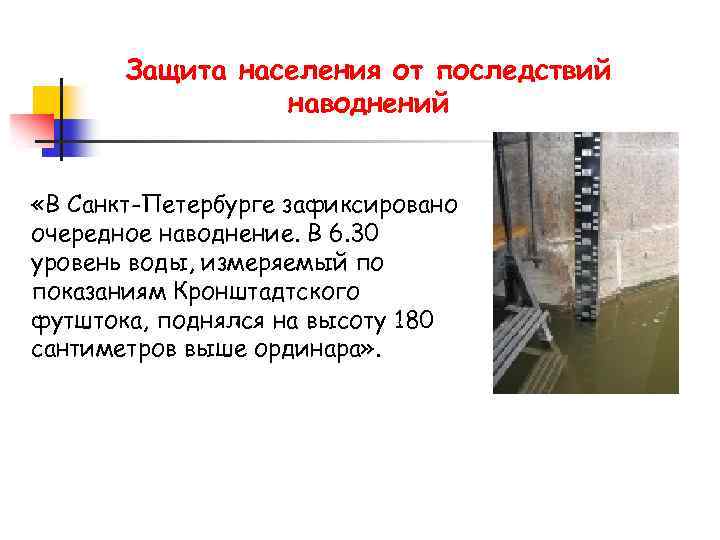 Защита населения от последствий наводнений

«В Санкт-Петербурге зафиксировано очередное наводнение. В 6.30 уровень воды, измеряемый по показаниям Кронштадтского футштока, поднялся на высоту 180 сантиметров выше ординара».